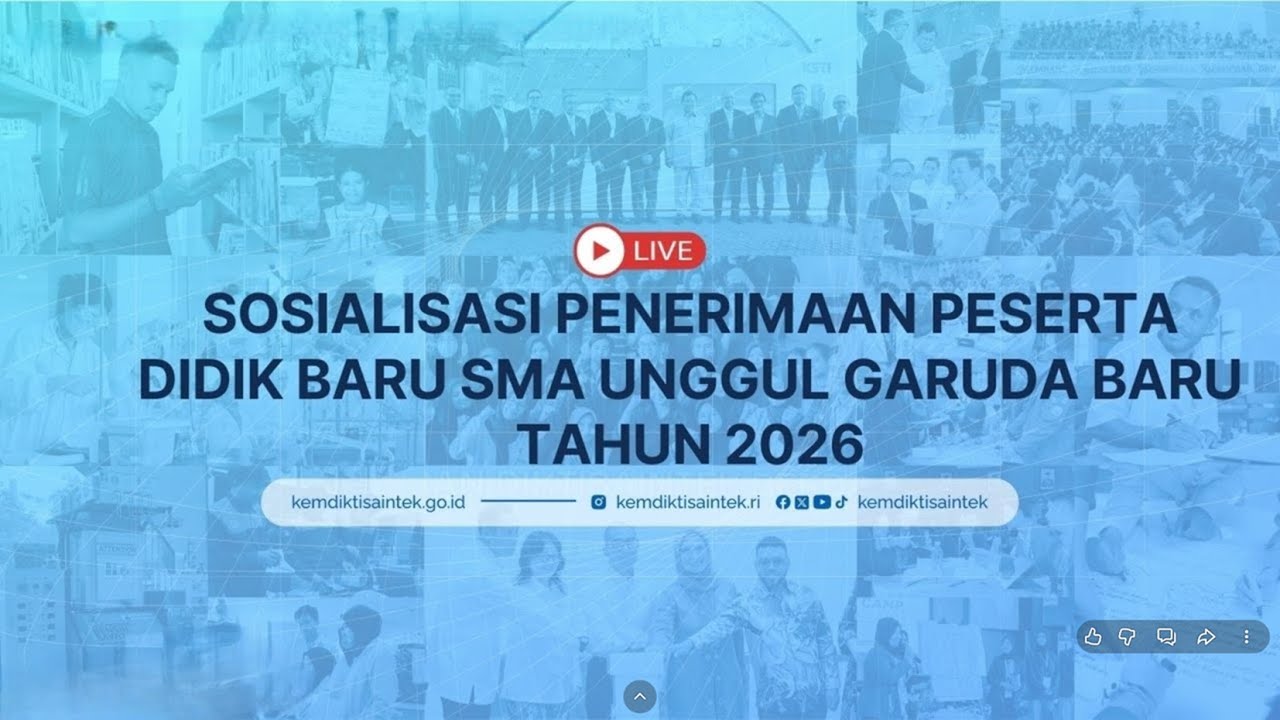 LIVE

SOSIALISASI PENERIMAAN PESERTA DIDIK BARU SMA UNGGUL GARUDA BARU TAHUN 2026

kemdiktisaintek.go.id kemdiktisaintek.ri kemdiktisaintek